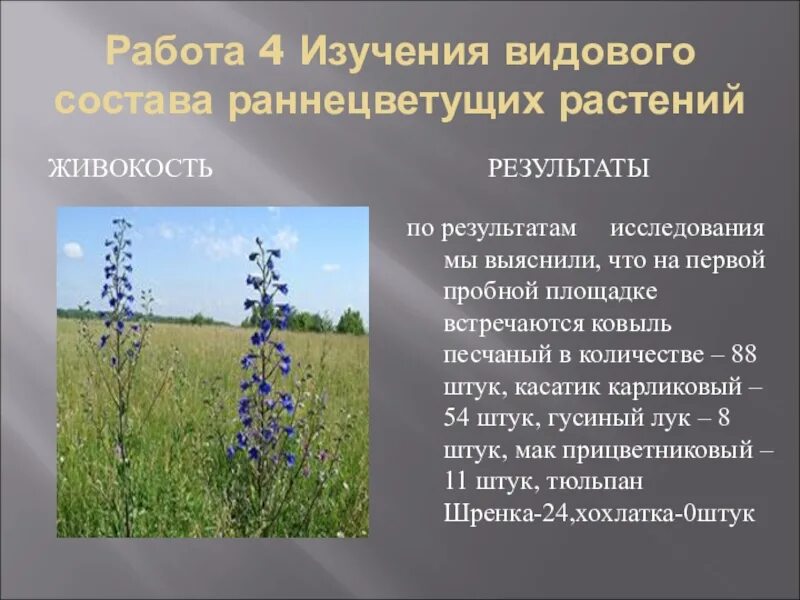 Работа 4 Изучения видового состава раннецветущих растений

ЖИВОКОСТЬ

РЕЗУЛЬТАТЫ

по результатам исследования мы выяснили, что на первой пробной площадке встречаются ковыль песчаный в количестве – 88 штук, касатик карликовый – 54 штук, гусиный лук – 8 штук, мак прицветниковый – 11 штук, тюльпан Шренка-24,хохлатка-0штук